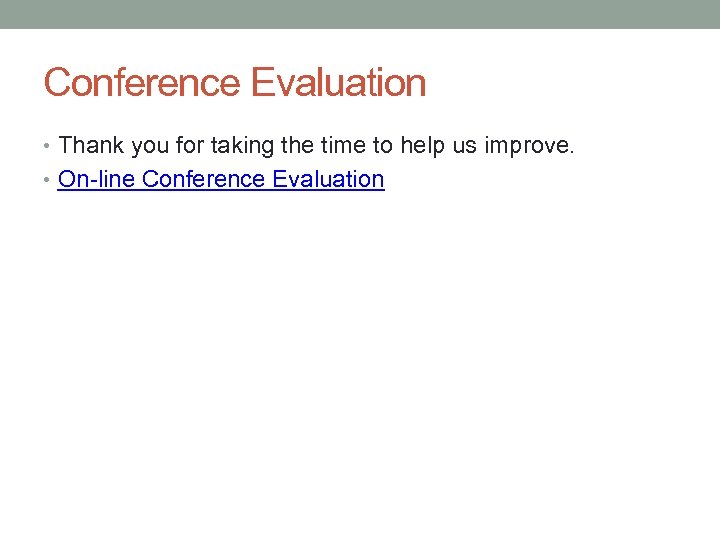 Conference Evaluation

• Thank you for taking the time to help us improve.
• On-line Conference Evaluation